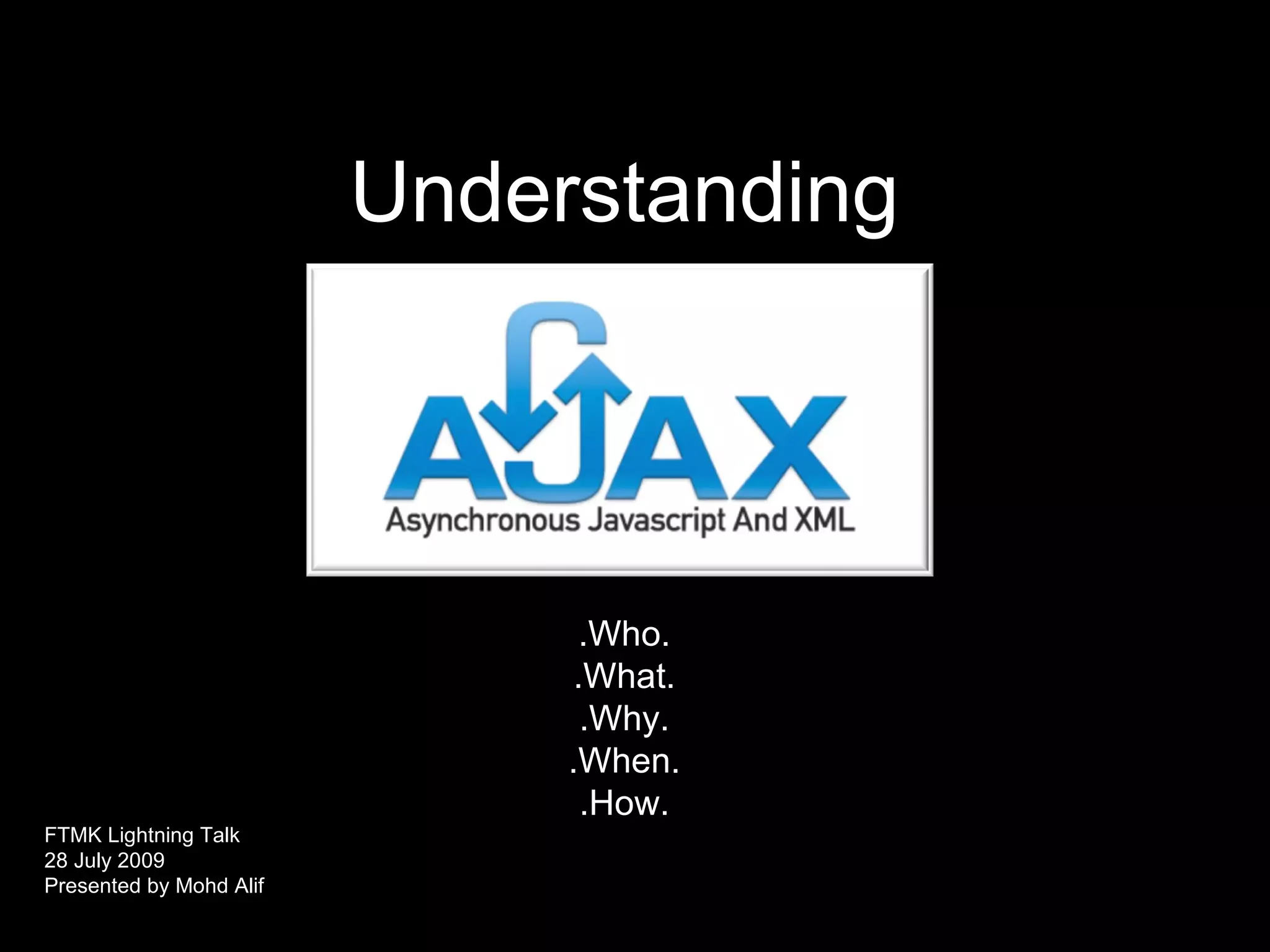 Understanding

AJAX

Asynchronous Javascript And XML

.Who.
.What.
.Why.
.When.
.How.

FTMK Lightning Talk
28 July 2009
Presented by Mohd Alif